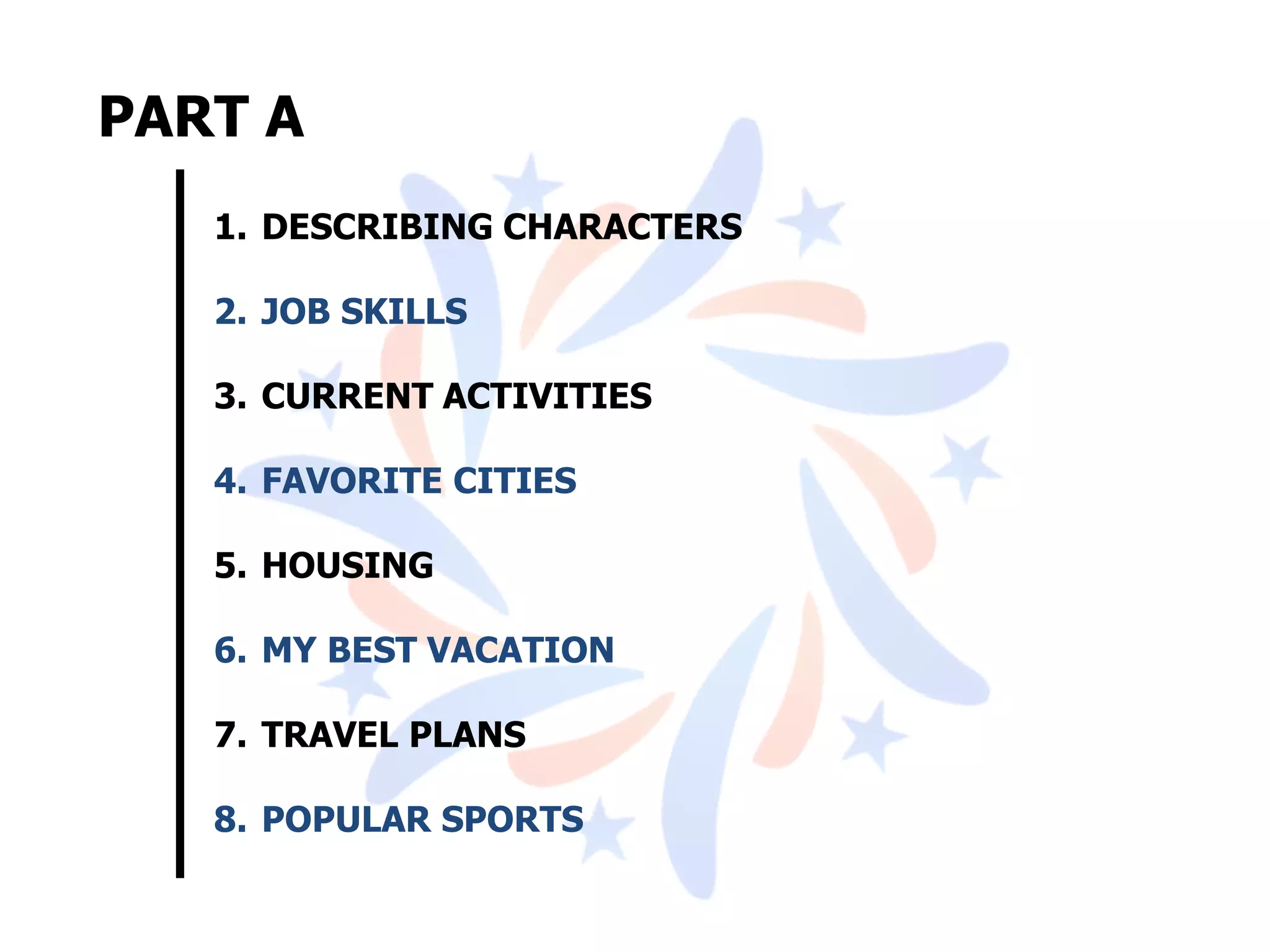 PART A

1. DESCRIBING CHARACTERS

2. JOB SKILLS

3. CURRENT ACTIVITIES

4. FAVORITE CITIES

5. HOUSING

6. MY BEST VACATION

7. TRAVEL PLANS

8. POPULAR SPORTS